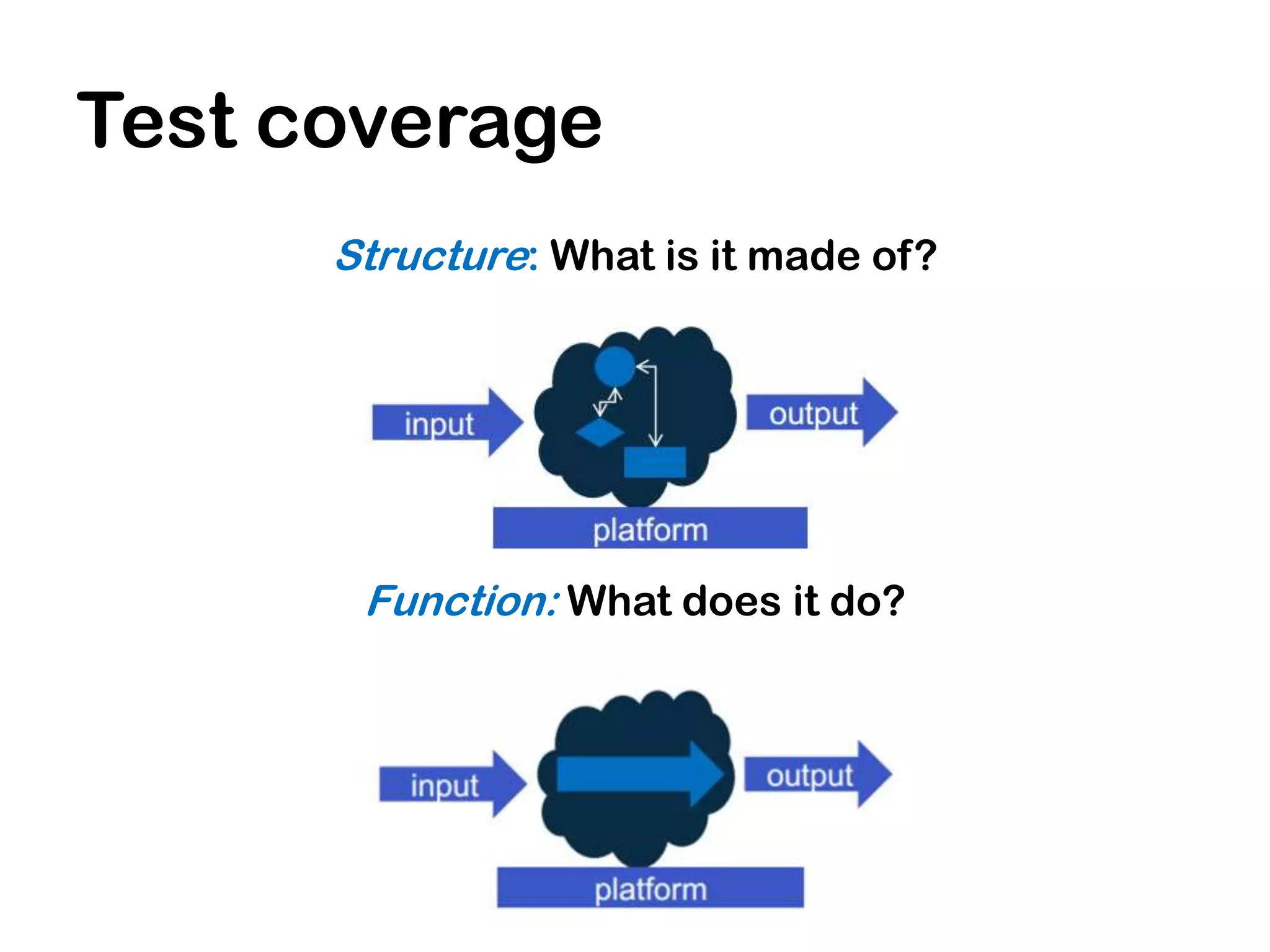 Test coverage

Structure: What is it made of?

input

output

platform

Function: What does it do?

input

output

platform